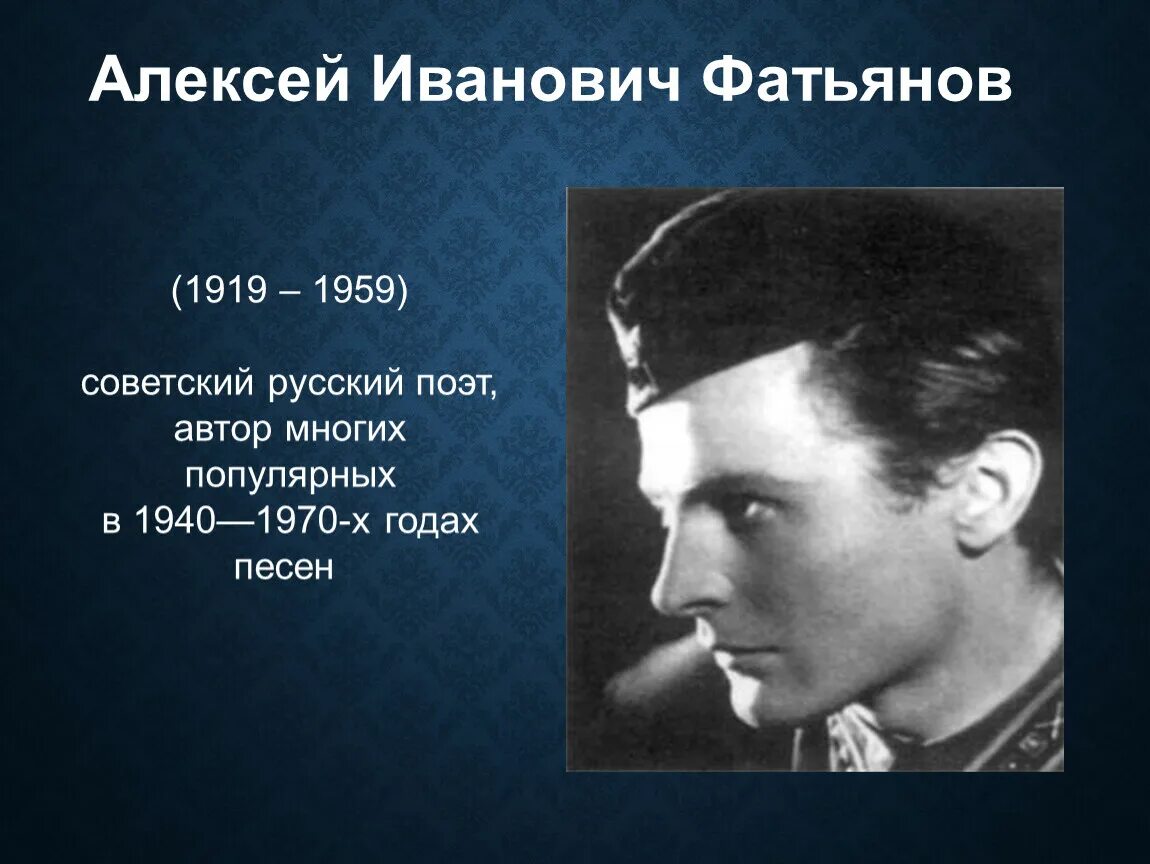 Алексей Иванович Фатьянов

(1919 – 1959)

советский русский поэт, автор многих популярных в 1940—1970-х годах песен